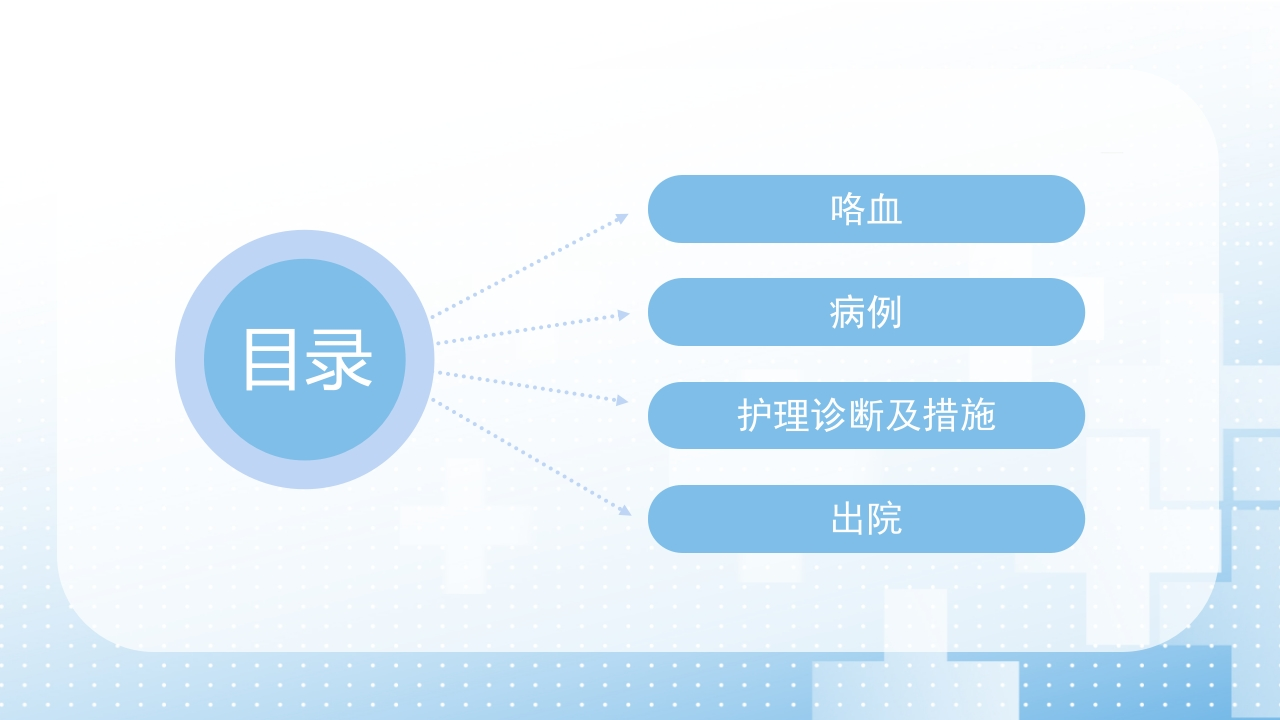 目录

咯血

病例

护理诊断及措施

出院